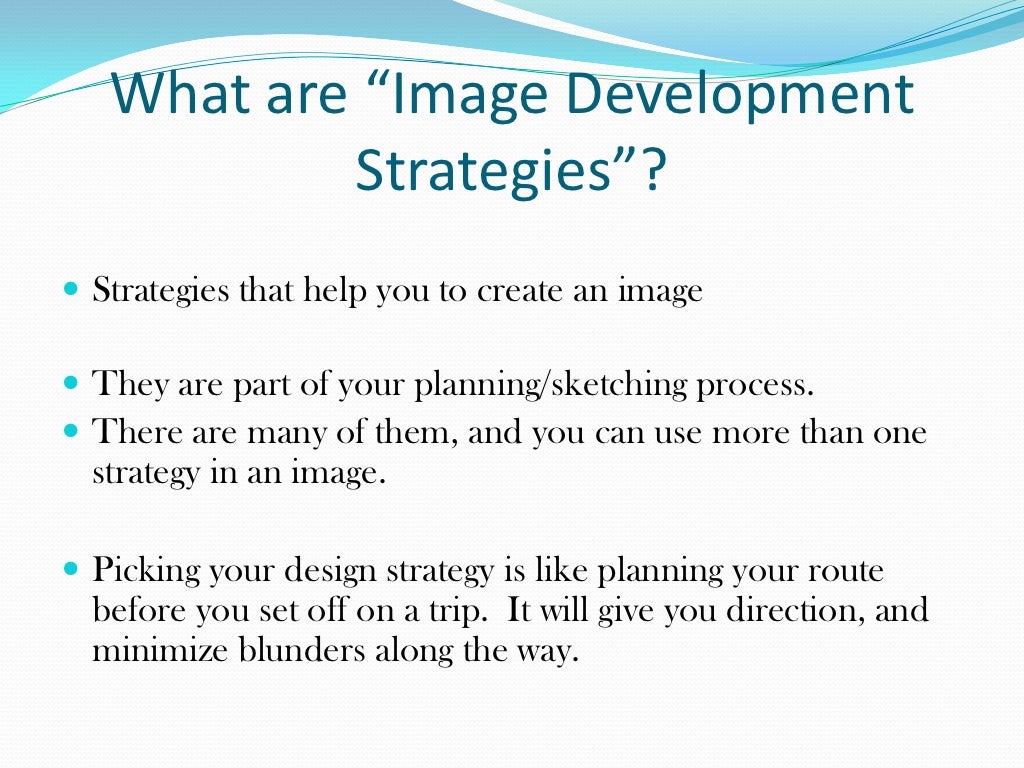 What are “Image Development Strategies”?

- Strategies that help you to create an image

- They are part of your planning/sketching process.
- There are many of them, and you can use more than one strategy in an image.

- Picking your design strategy is like planning your route before you set off on a trip. It will give you direction, and minimize blunders along the way.